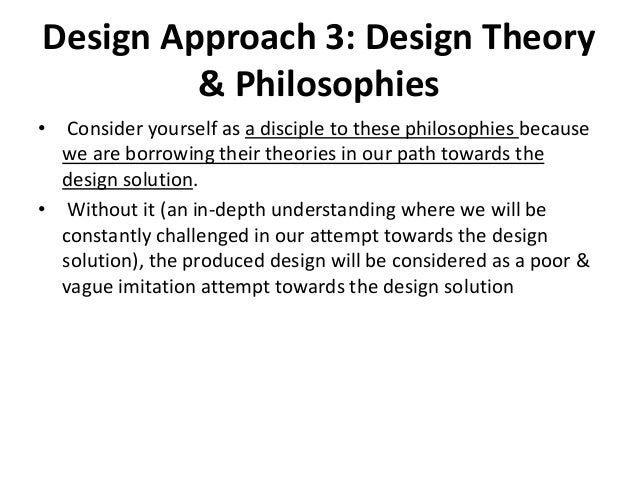 Design Approach 3: Design Theory & Philosophies

• Consider yourself as a disciple to these philosophies because we are borrowing their theories in our path towards the design solution.

• Without it (an in-depth understanding where we will be constantly challenged in our attempt towards the design solution), the produced design will be considered as a poor & vague imitation attempt towards the design solution